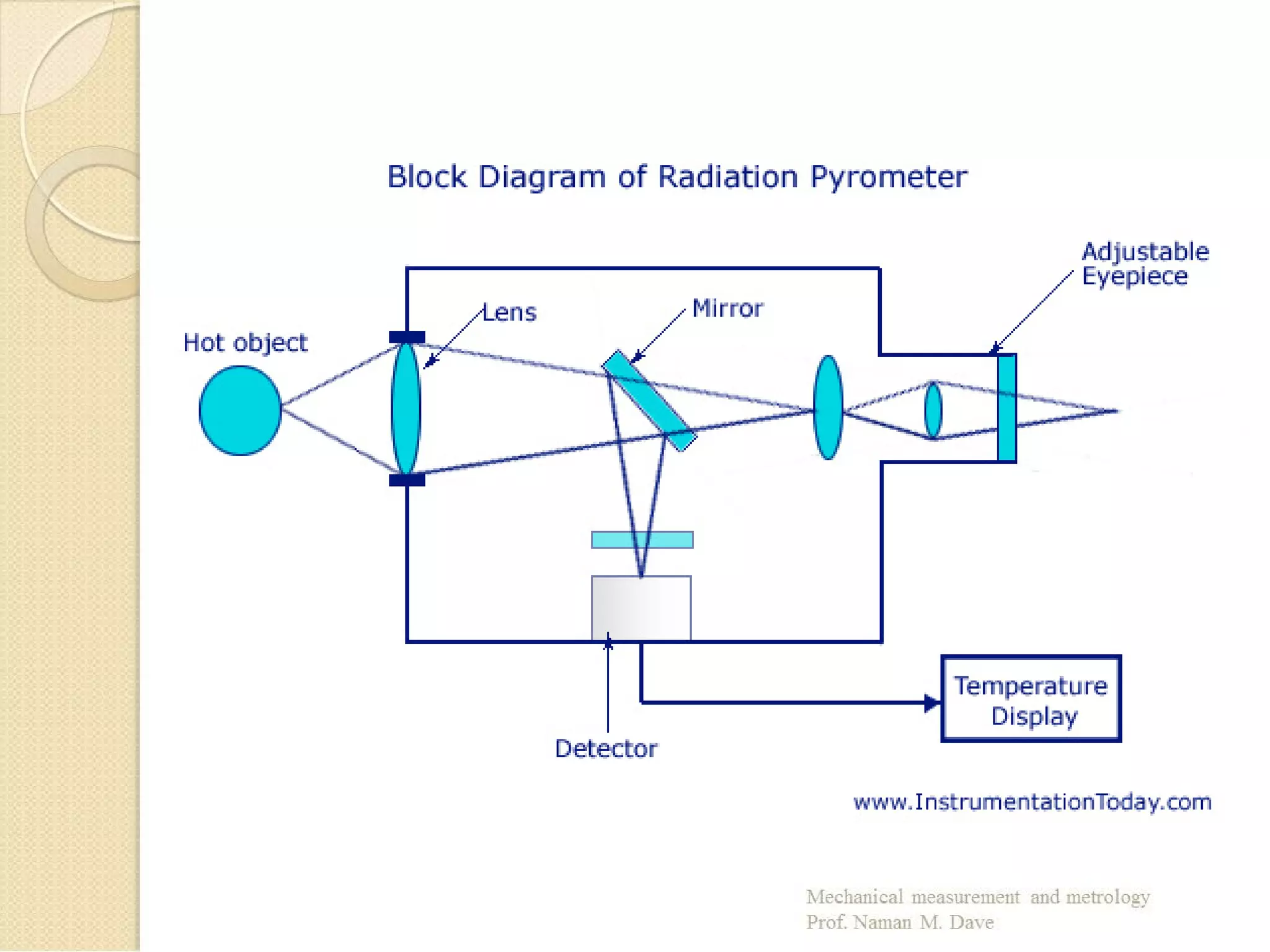 Block Diagram of Radiation Pyrometer

Adjustable Eyepiece

Lens

Mirror

Hot object

Temperature Display

Detector

www.InstrumentationToday.com

Mechanical measurement and metrology
Prof. Naman M. Dave